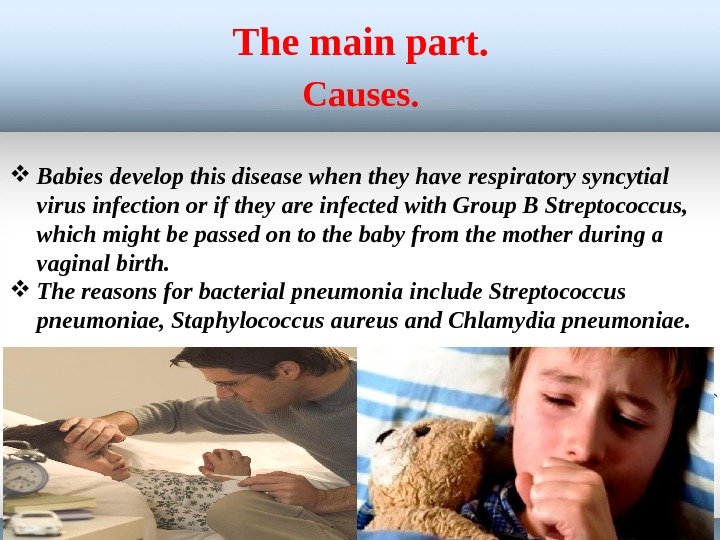 The main part.
Causes.

❖ Babies develop this disease when they have respiratory syncytial virus infection or if they are infected with Group B Streptococcus, which might be passed on to the baby from the mother during a vaginal birth.
❖ The reasons for bacterial pneumonia include Streptococcus pneumoniae, Staphylococcus aureus and Chlamydia pneumoniae.